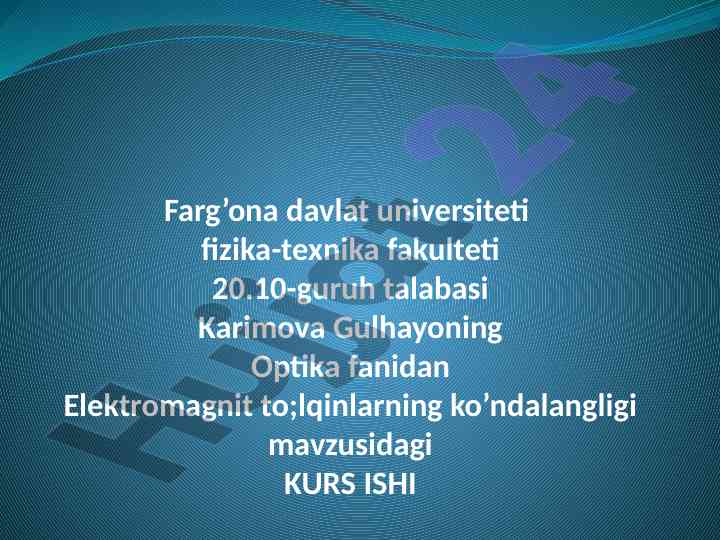 Farg’ona davlat universiteti
fizika-texnika fakulteti
20.10-guruh talabasi
Karimova Gulhayoning
Optika fanidan
Elektromagnit to;lqinlarning ko’ndalangligi
mavzusidagi
KURS ISHI

Hujjat 24